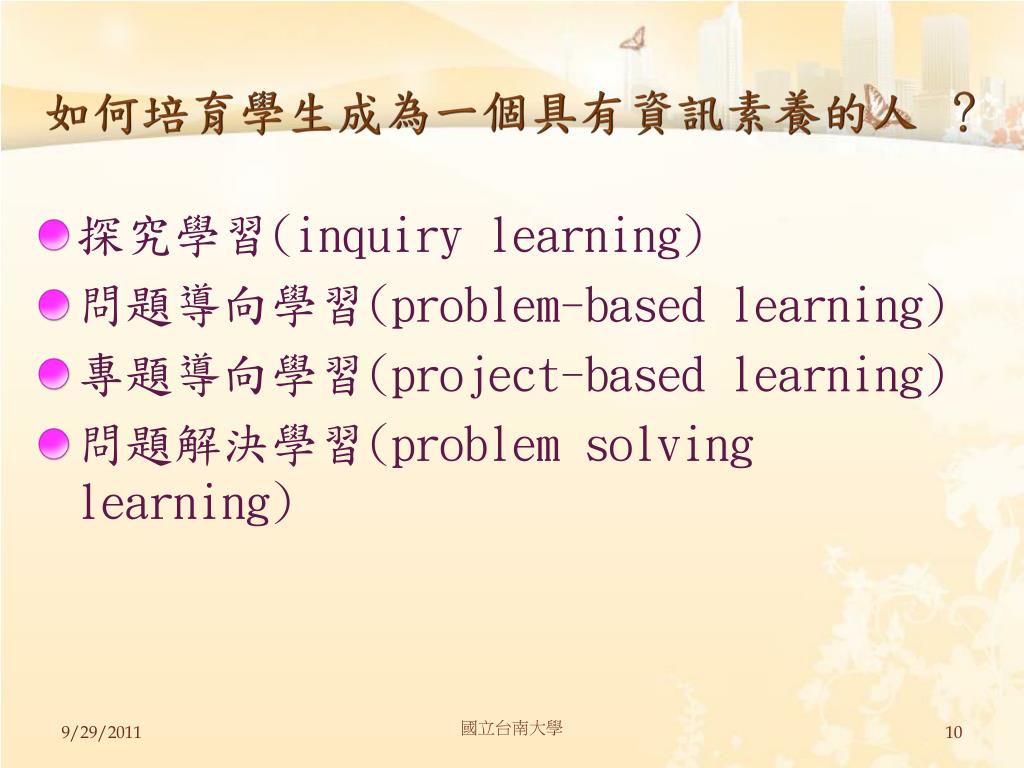 如何培育學生成為一個具有資訊素養的人 ?

探究學習(inquiry learning)

問題導向學習(problem-based learning)

專題導向學習(project-based learning)

問題解決學習(problem solving learning)

9/29/2011

國立台南大學

10